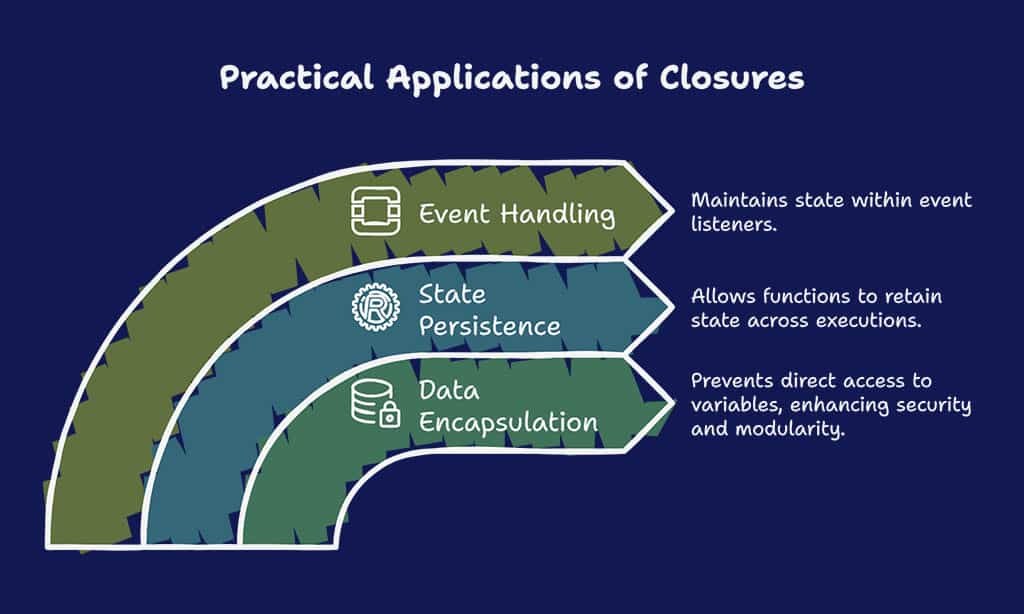 Practical Applications of Closures

Event Handling

Maintains state within event listeners.

State Persistence

Allows functions to retain state across executions.

Data Encapsulation

Prevents direct access to variables, enhancing security and modularity.